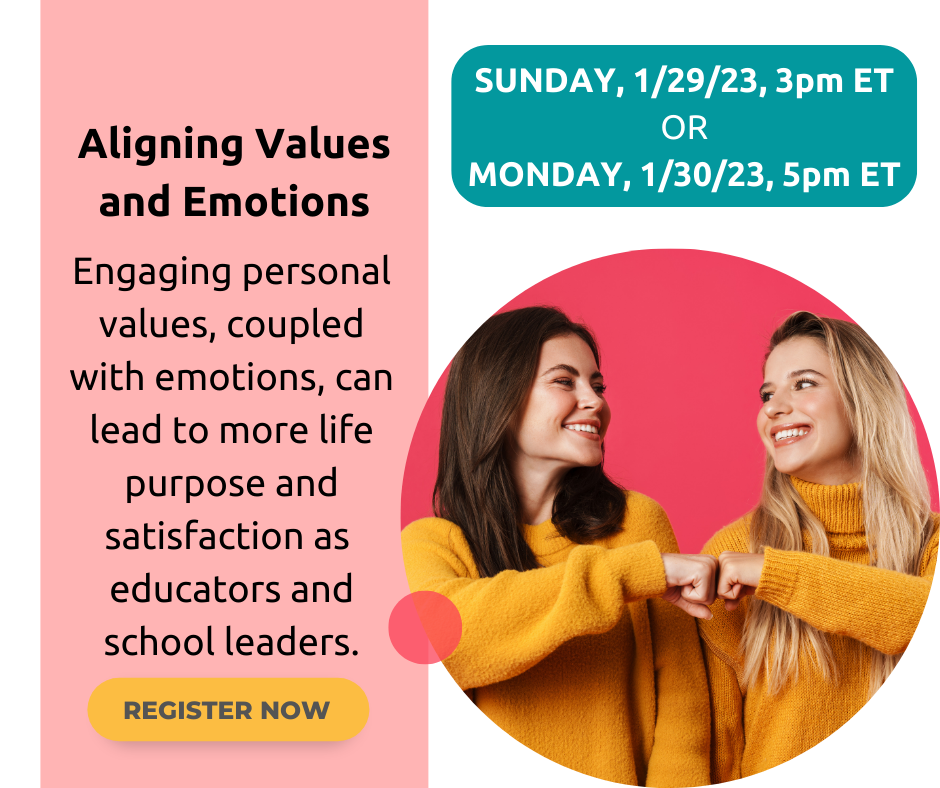 Aligning Values and Emotions

Engaging personal values, coupled with emotions, can lead to more life purpose and satisfaction as educators and school leaders.

REGISTER NOW

SUNDAY, 1/29/23, 3pm ET
OR
MONDAY, 1/30/23, 5pm ET